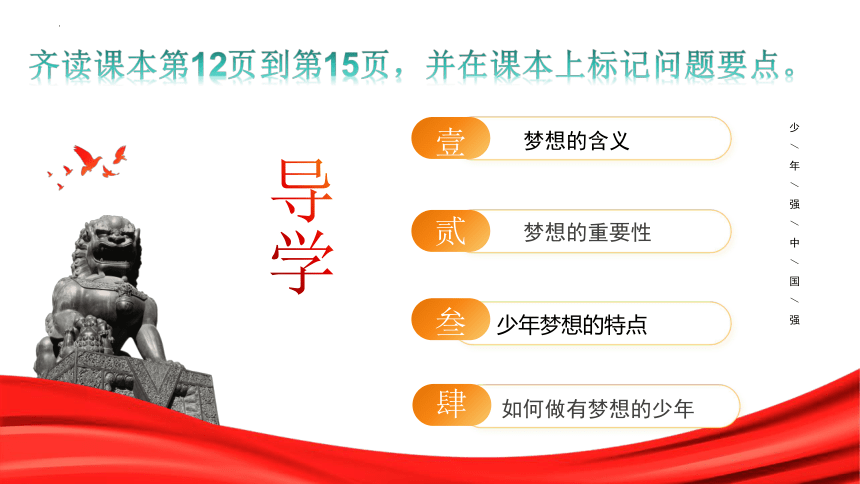 齐读课本第12页到第15页，并在课本上标记问题要点。

导学

壹 梦想的含义

贰 梦想的重要性

叁 少年梦想的特点

肆 如何做有梦想的少年

少／年／强／中／国／强